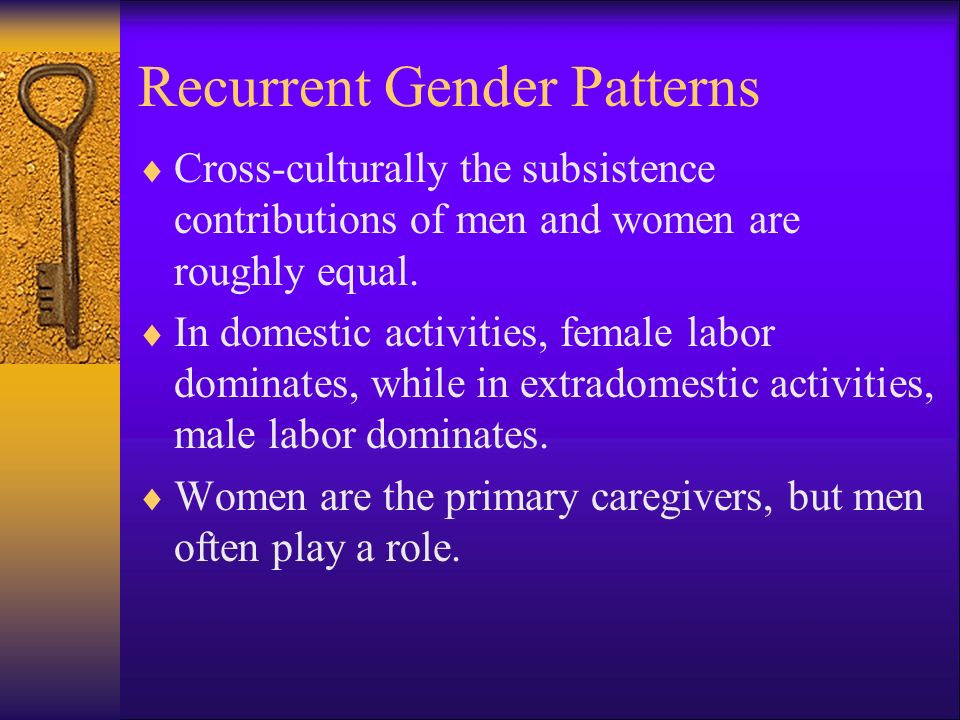 Recurrent Gender Patterns

♦ Cross-culturally the subsistence contributions of men and women are roughly equal.

♦ In domestic activities, female labor dominates, while in extradomestic activities, male labor dominates.

♦ Women are the primary caregivers, but men often play a role.